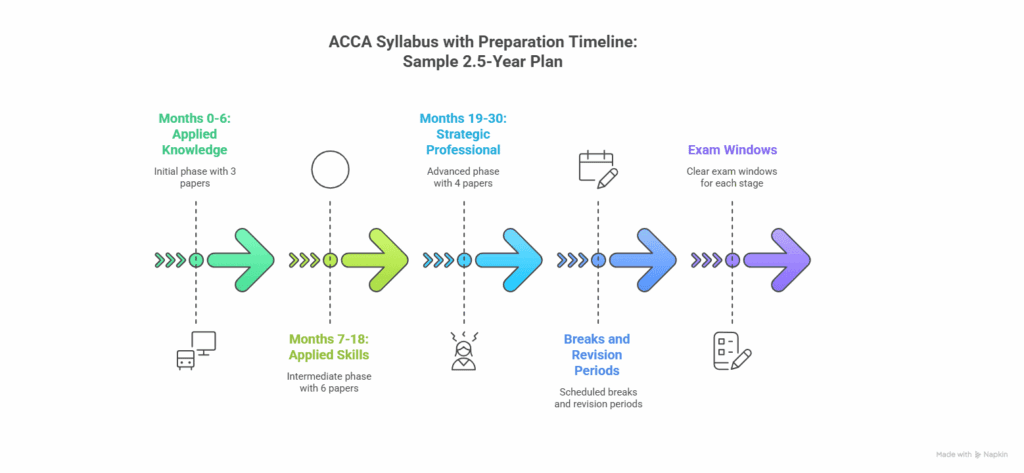 ACCA Syllabus with Preparation Timeline: Sample 2.5-Year Plan

Months 0-6: Applied Knowledge

Initial phase with 3 papers

Months 7-18: Applied Skills

Intermediate phase with 6 papers

Months 19-30: Strategic Professional

Advanced phase with 4 papers

Breaks and Revision Periods

Scheduled breaks and revision periods

Exam Windows

Clear exam windows for each stage

Made with Napkin